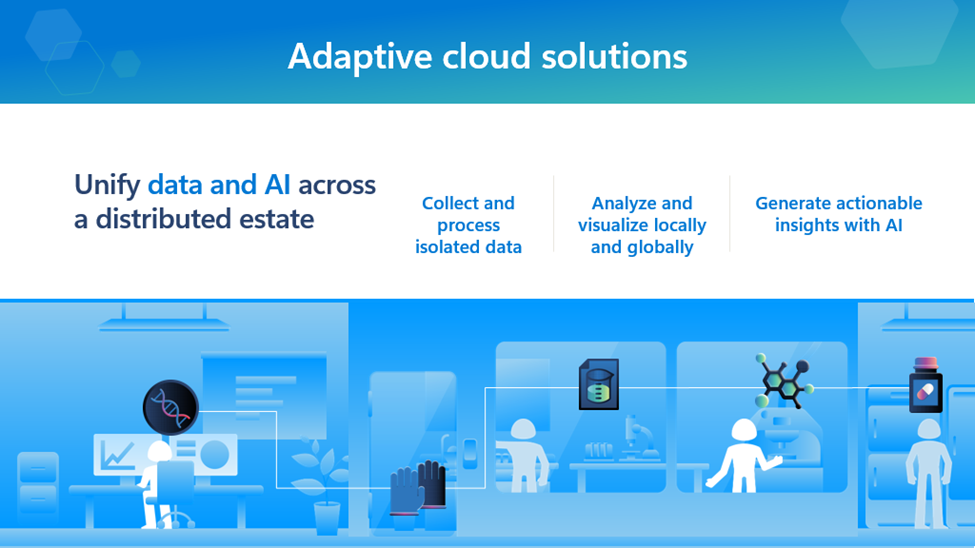 Adaptive cloud solutions

Unify data and AI across a distributed estate

Collect and process isolated data

Analyze and visualize locally and globally

Generate actionable insights with AI